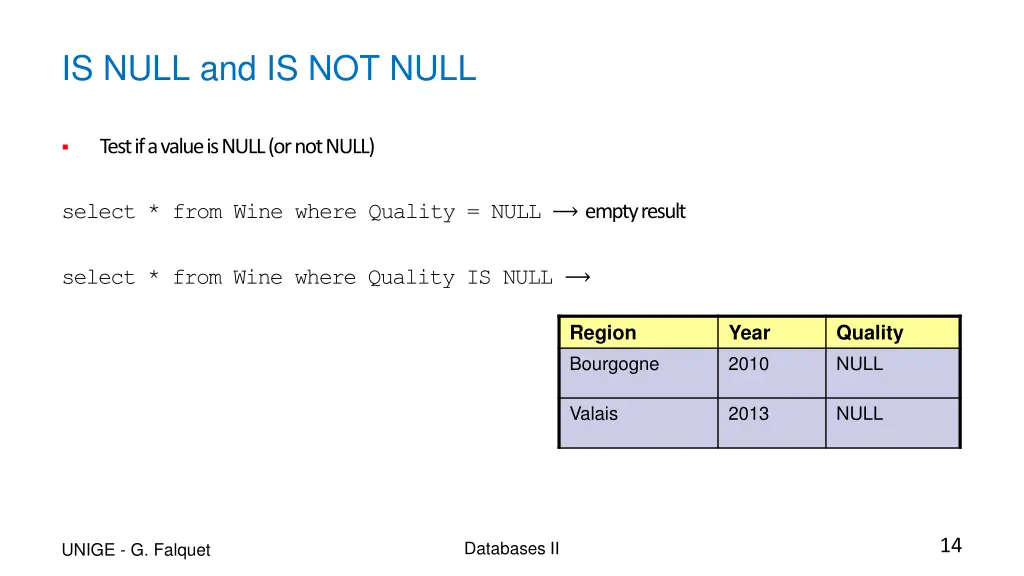 IS NULL and IS NOT NULL

▪ Test if a value is NULL (or not NULL)

select * from Wine where Quality = NULL ⟶ empty result

select * from Wine where Quality IS NULL ⟶

| Region | Year | Quality |
|---|---|---|
| Bourgogne | 2010 | NULL |
| Valais | 2013 | NULL |

UNIGE - G. Falquet

Databases II

14